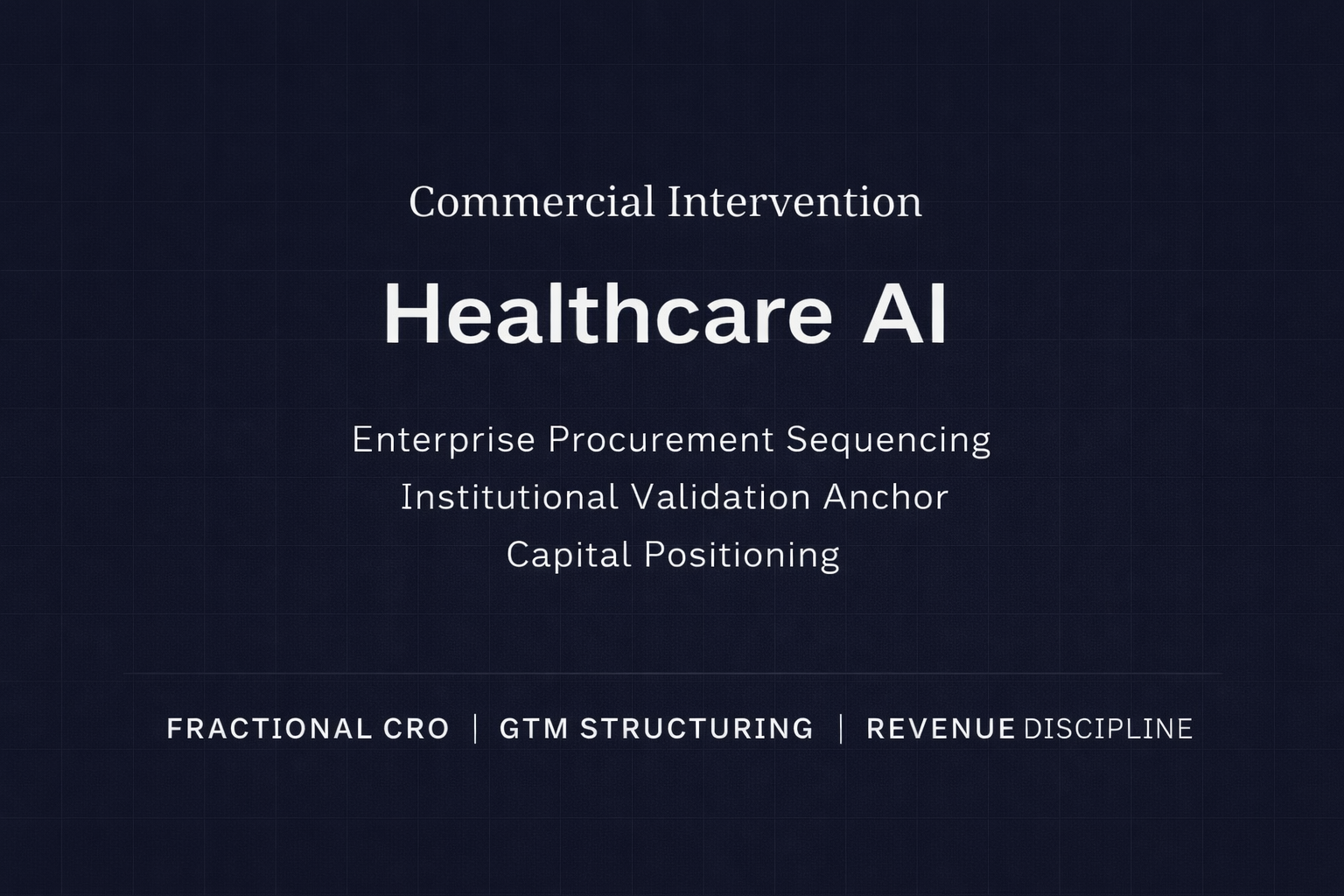 Commercial Intervention

Healthcare AI

Enterprise Procurement Sequencing
Institutional Validation Anchor
Capital Positioning

FRACTIONAL CRO | GTM STRUCTURING | REVENUE DISCIPLINE